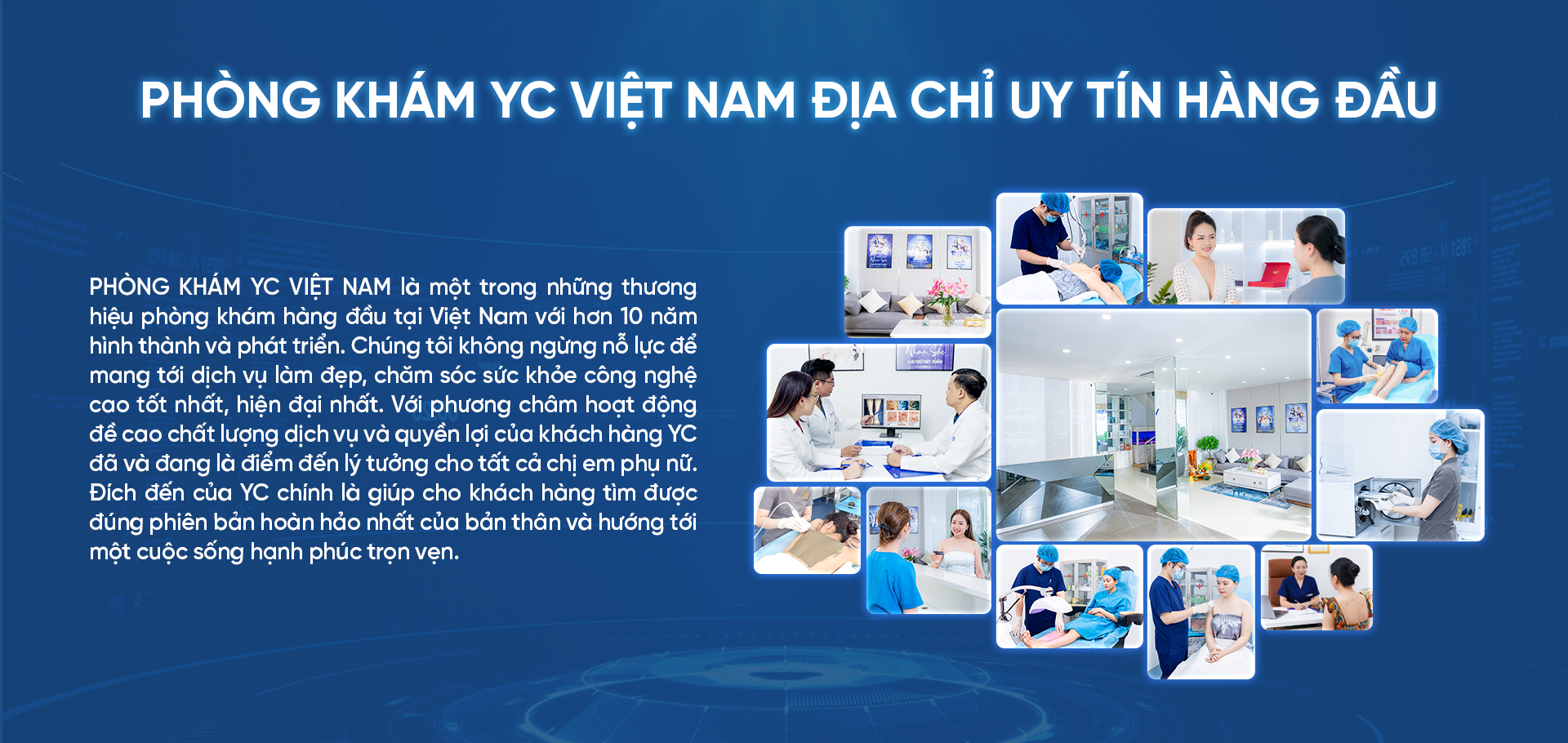 PHÒNG KHÁM YC VIỆT NAM ĐỊA CHỈ UY TÍN HÀNG ĐẦU

PHÒNG KHÁM YC VIỆT NAM là một trong những thương hiệu phòng khám hàng đầu tại Việt Nam với hơn 10 năm hình thành và phát triển. Chúng tôi không ngừng nỗ lực để mang tới dịch vụ làm đẹp, chăm sóc sức khỏe công nghệ cao tốt nhất, hiện đại nhất. Với phương châm hoạt động đề cao chất lượng dịch vụ và quyền lợi của khách hàng YC đã và đang là điểm đến lý tưởng cho tất cả chị em phụ nữ. Đích đến của YC chính là giúp cho khách hàng tìm được đúng phiên bản hoàn hảo nhất của bản thân và hướng tới một cuộc sống hạnh phúc trọn vẹn.